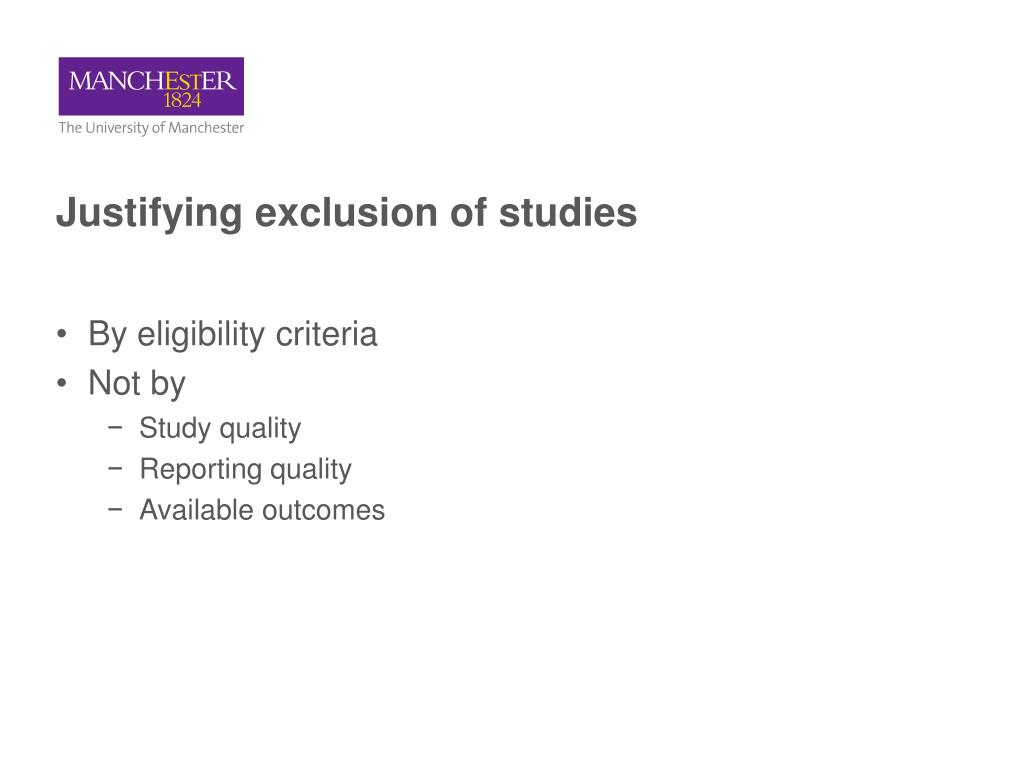 MANCHESTER
1824
The University of Manchester

Justifying exclusion of studies

• By eligibility criteria
• Not by
− Study quality
− Reporting quality
− Available outcomes